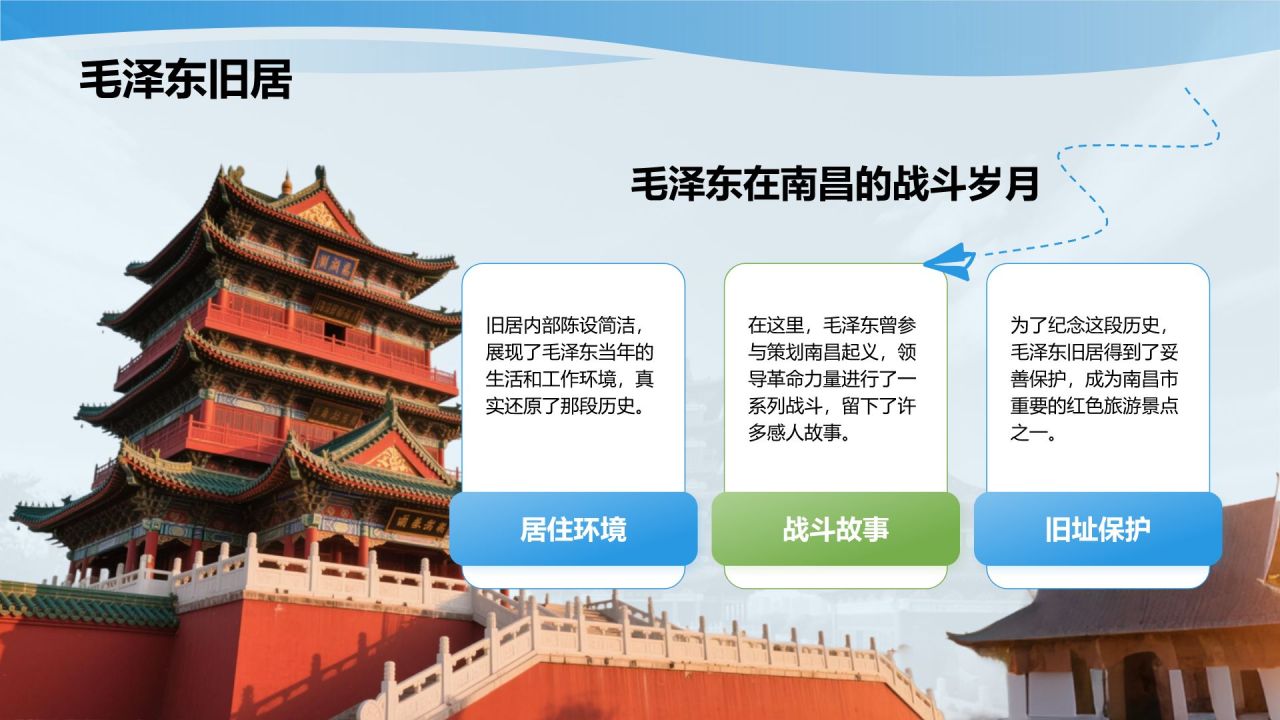 毛泽东旧居

毛泽东在南昌的战斗岁月

旧居内部陈设简洁，展现了毛泽东当年的生活和工作环境，真实还原了那段历史。

居住环境

在这里，毛泽东曾参与策划南昌起义，领导革命力量进行了一系列战斗，留下了许多感人故事。

战斗故事

为了纪念这段历史，毛泽东旧居得到了妥善保护，成为南昌市重要的红色旅游景点之一。

旧址保护